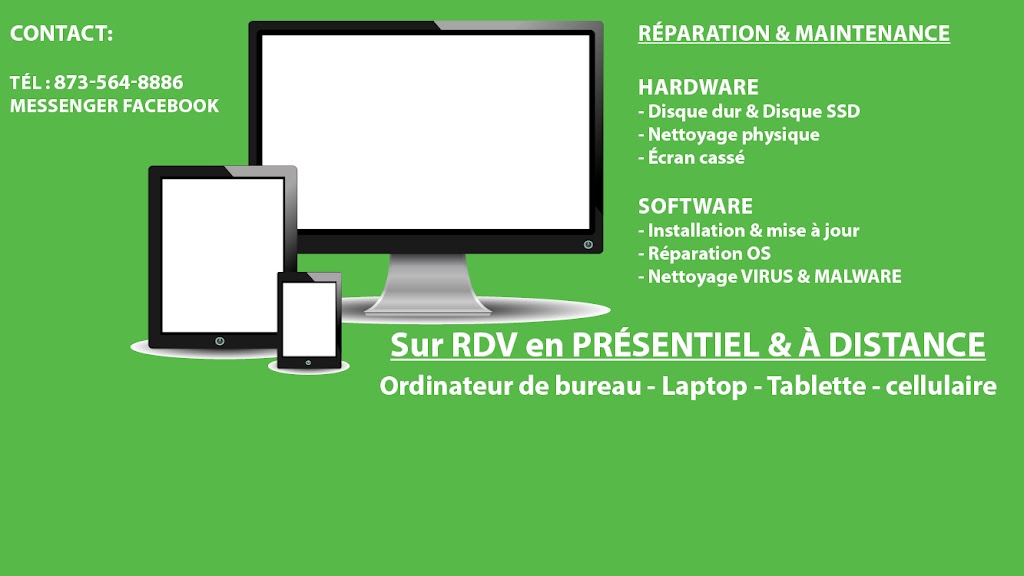 CONTACT:

TÉL : 873-564-8886
MESSENGER FACEBOOK

RÉPARATION & MAINTENANCE

HARDWARE
- Disque dur & Disque SSD
- Nettoyage physique
- Écran cassé

SOFTWARE
- Installation & mise à jour
- Réparation OS
- Nettoyage VIRUS & MALWARE

Sur RDV en PRÉSENTIEL & À DISTANCE
Ordinateur de bureau - Laptop - Tablette - cellulaire